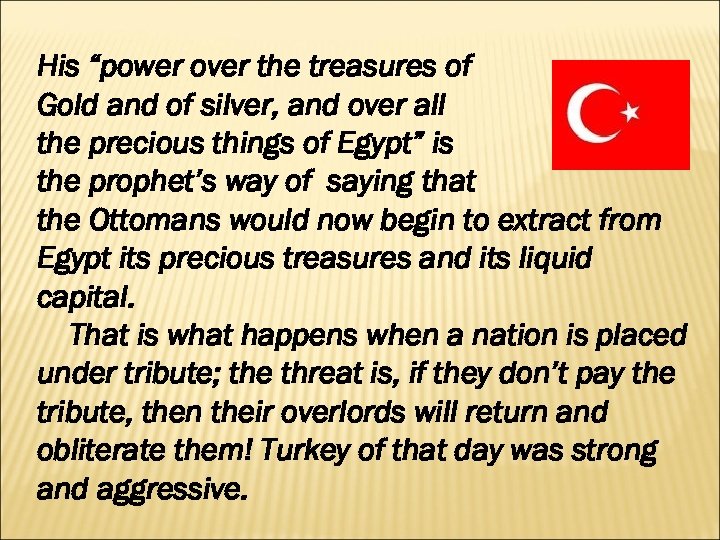 His “power over the treasures of Gold and of silver, and over all the precious things of Egypt” is the prophet’s way of saying that the Ottomans would now begin to extract from Egypt its precious treasures and its liquid capital.

That is what happens when a nation is placed under tribute; the threat is, if they don’t pay the tribute, then their overlords will return and obliterate them! Turkey of that day was strong and aggressive.